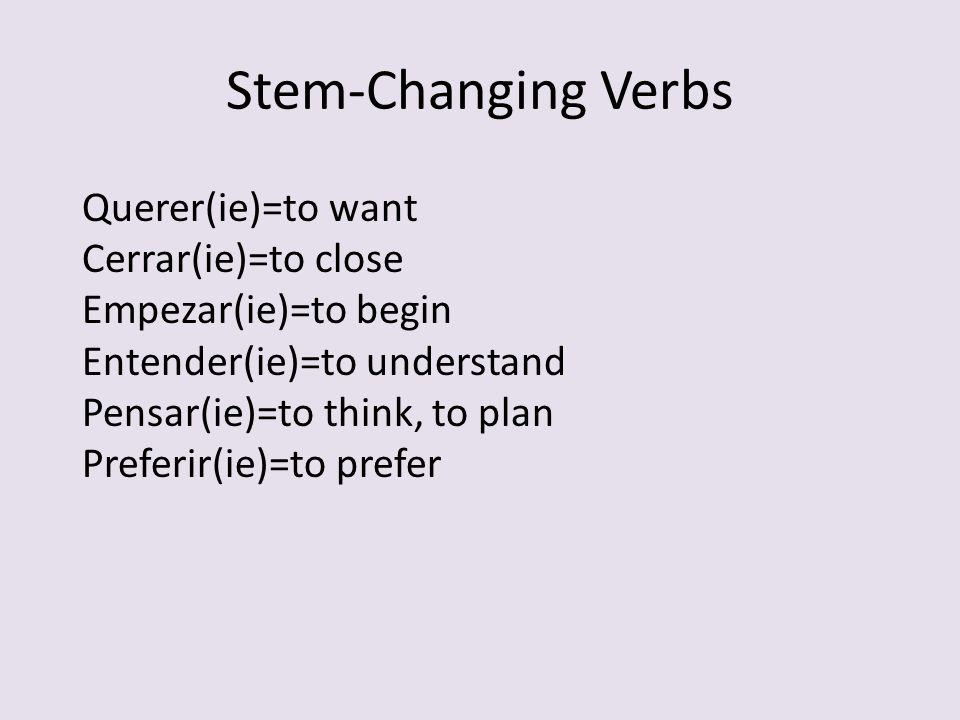 Stem-Changing Verbs

Querer(ie)=to want
Cerrar(ie)=to close
Empezar(ie)=to begin
Entender(ie)=to understand
Pensar(ie)=to think, to plan
Preferir(ie)=to prefer